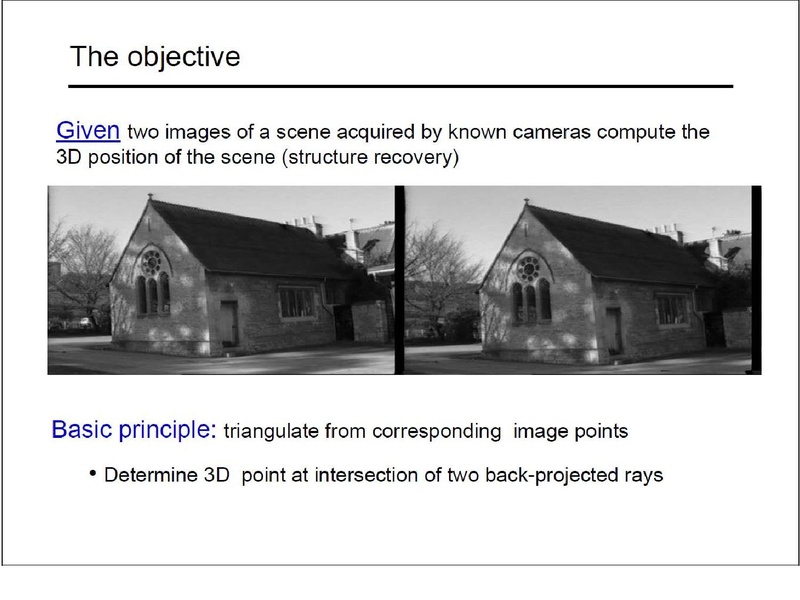 The objective

Given two images of a scene acquired by known cameras compute the 3D position of the scene (structure recovery)

Basic principle: triangulate from corresponding image points

• Determine 3D point at intersection of two back-projected rays